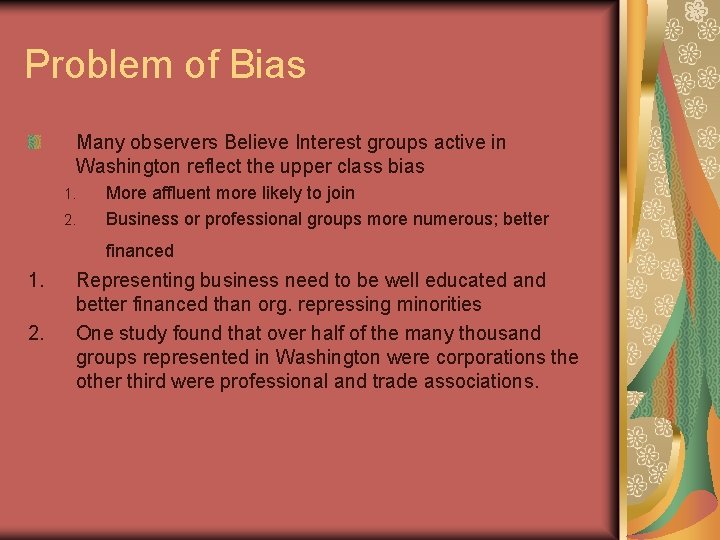 Problem of Bias

Many observers Believe Interest groups active in Washington reflect the upper class bias

1. More affluent more likely to join
2. Business or professional groups more numerous; better financed

1. Representing business need to be well educated and better financed than org. repressing minorities
2. One study found that over half of the many thousand groups represented in Washington were corporations the other third were professional and trade associations.